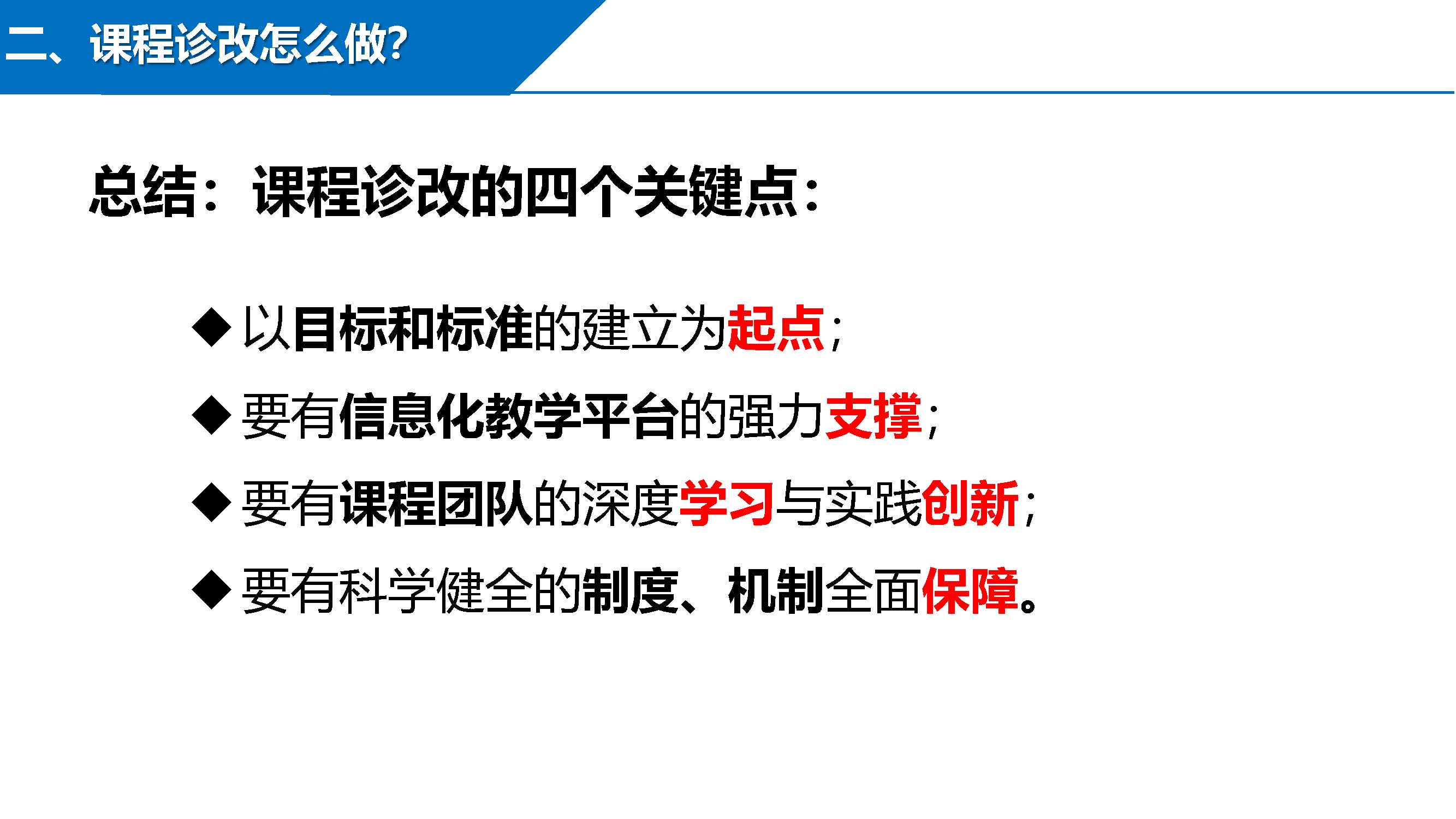 二、课程诊改怎么做?

总结：课程诊改的四个关键点：

◆以目标和标准的建立为起点；

◆要有信息化教学平台的强力支撑；

◆要有课程团队的深度学习与实践创新；

◆要有科学健全的制度、机制全面保障。